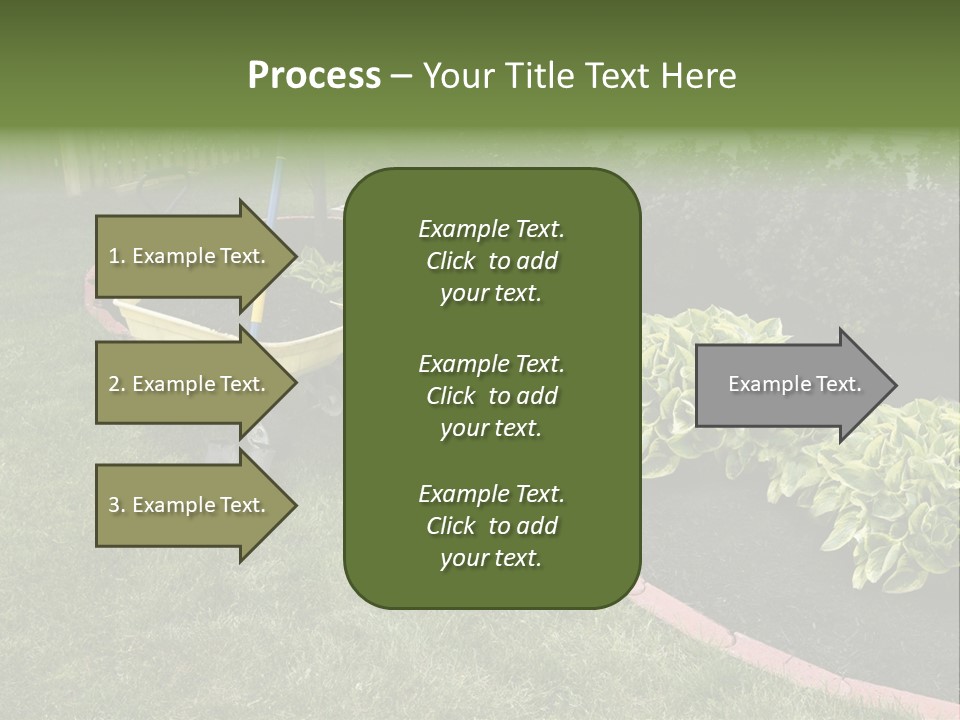 Process – Your Title Text Here

1. Example Text.

2. Example Text.

3. Example Text.

Example Text. Click to add your text.

Example Text. Click to add your text.

Example Text. Click to add your text.

Example Text.